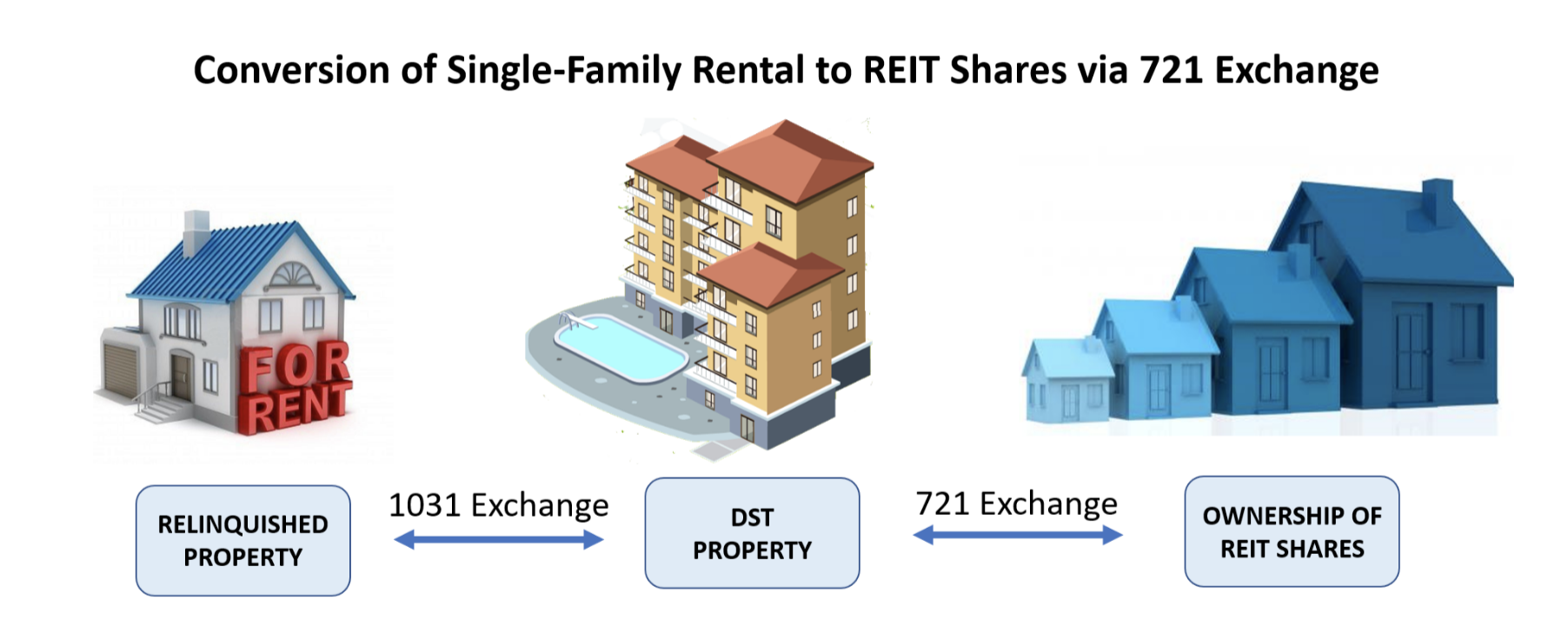 Conversion of Single-Family Rental to REIT Shares via 721 Exchange

FOR RENT

RELINQUISHED PROPERTY

1031 Exchange

DST PROPERTY

721 Exchange

OWNERSHIP OF REIT SHARES